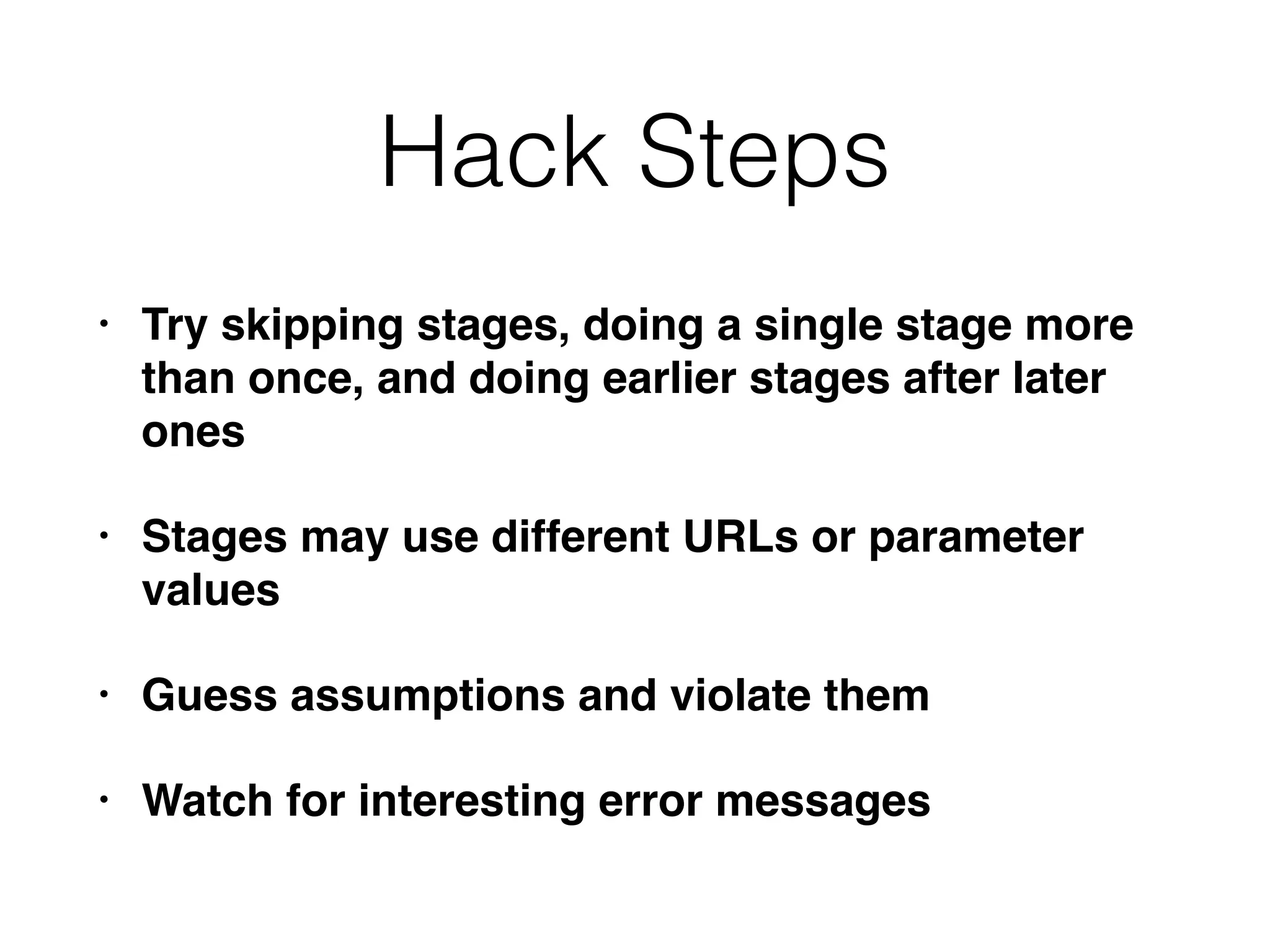 Hack Steps

• Try skipping stages, doing a single stage more than once, and doing earlier stages after later ones

• Stages may use different URLs or parameter values

• Guess assumptions and violate them

• Watch for interesting error messages